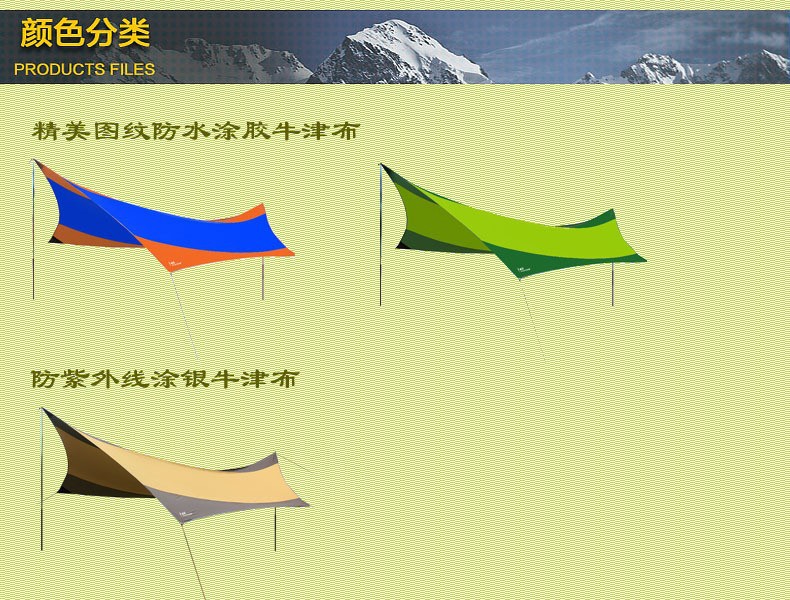 颜色分类
PRODUCTS FILES

精美图纹防水涂胶牛津布

防紫外线涂银牛津布